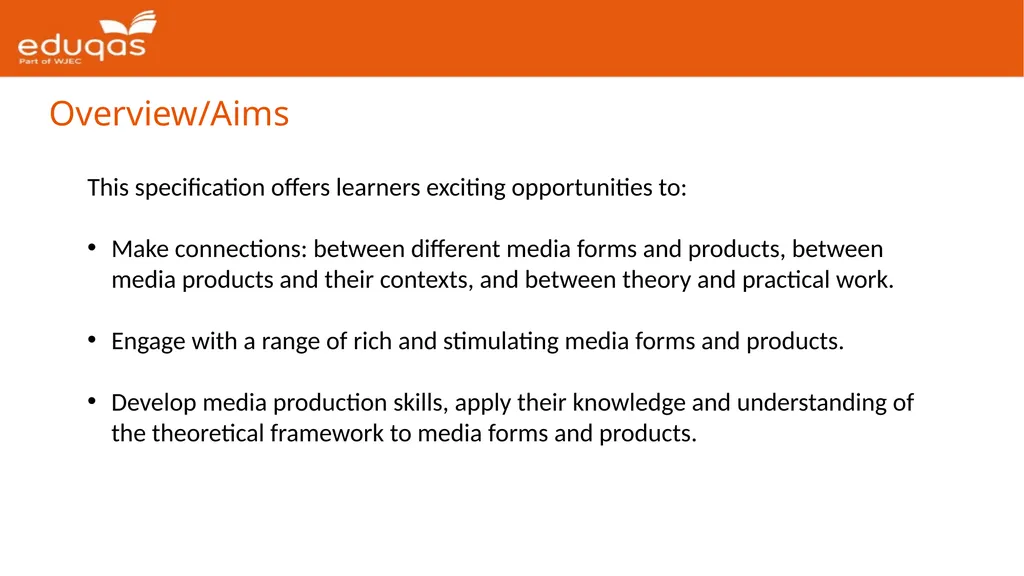 eduqas
Part of WJEC

Overview/Aims

This specification offers learners exciting opportunities to:

• Make connections: between different media forms and products, between media products and their contexts, and between theory and practical work.

• Engage with a range of rich and stimulating media forms and products.

• Develop media production skills, apply their knowledge and understanding of the theoretical framework to media forms and products.